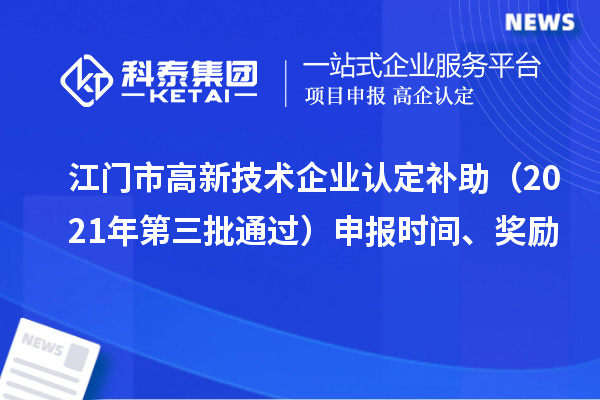 NEWS

科泰集团
KETAI

一站式企业服务平台
项目申报 高企认定

江门市高新技术企业认定补助（2021年第三批通过）申报时间、奖励

NEWS